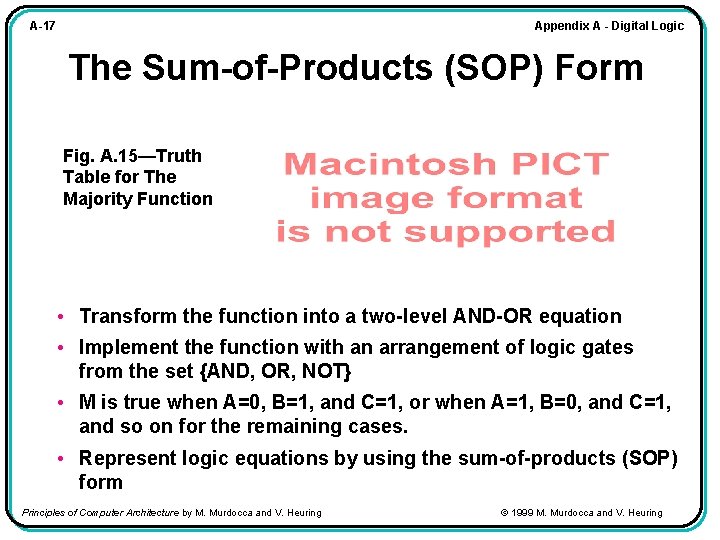 A-17

Appendix A - Digital Logic

The Sum-of-Products (SOP) Form

Fig. A.15—Truth Table for The Majority Function

Macintosh PICT image format is not supported

• Transform the function into a two-level AND-OR equation

• Implement the function with an arrangement of logic gates from the set {AND, OR, NOT}

• M is true when A=0, B=1, and C=1, or when A=1, B=0, and C=1, and so on for the remaining cases.

• Represent logic equations by using the sum-of-products (SOP) form

Principles of Computer Architecture by M. Murdocca and V. Heuring

© 1999 M. Murdocca and V. Heuring